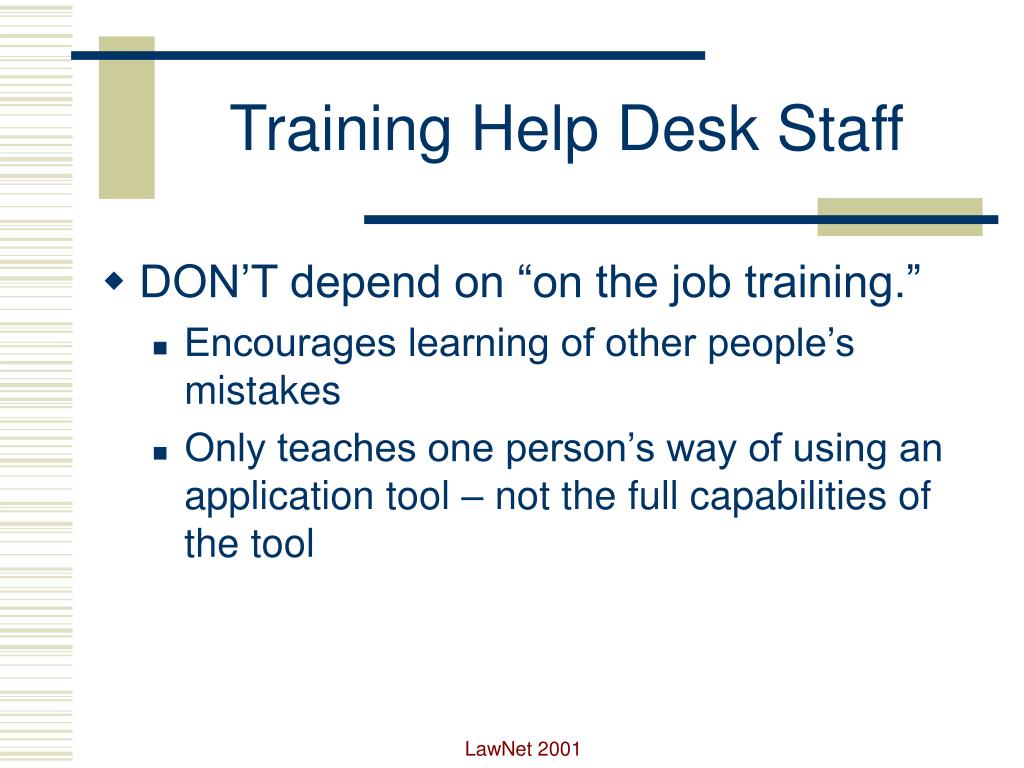 Training Help Desk Staff

DON’T depend on “on the job training.”

Encourages learning of other people’s mistakes

Only teaches one person’s way of using an application tool – not the full capabilities of the tool

LawNet 2001